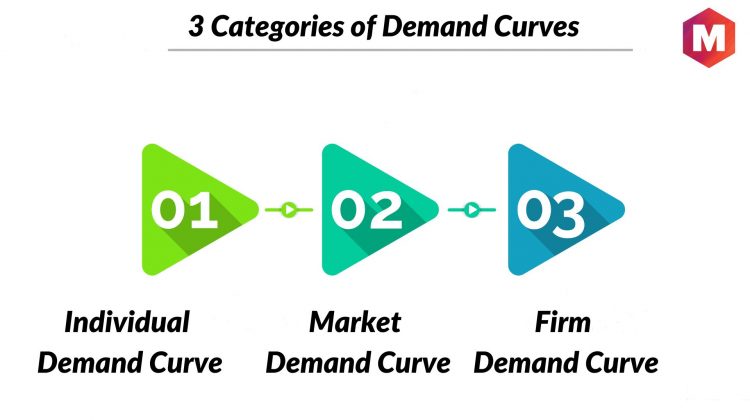 3 Categories of Demand Curves

M

01

02

03

Individual Demand Curve

Market Demand Curve

Firm Demand Curve